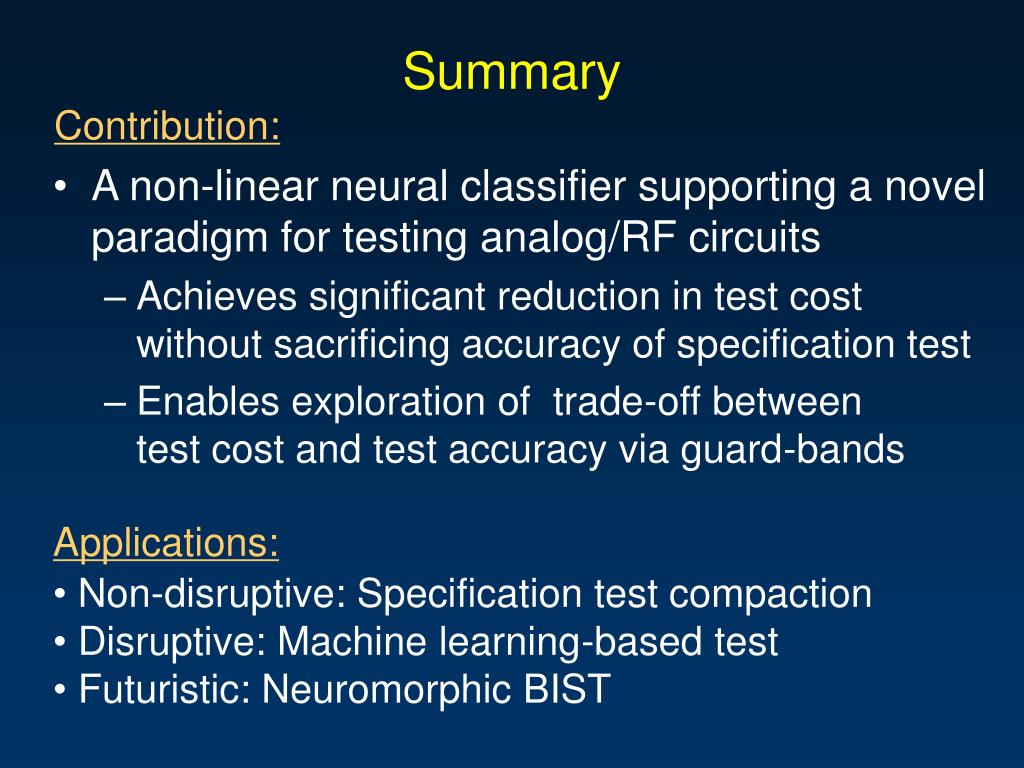 Summary

Contribution:

• A non-linear neural classifier supporting a novel paradigm for testing analog/RF circuits
– Achieves significant reduction in test cost without sacrificing accuracy of specification test
– Enables exploration of trade-off between test cost and test accuracy via guard-bands

Applications:

• Non-disruptive: Specification test compaction
• Disruptive: Machine learning-based test
• Futuristic: Neuromorphic BIST